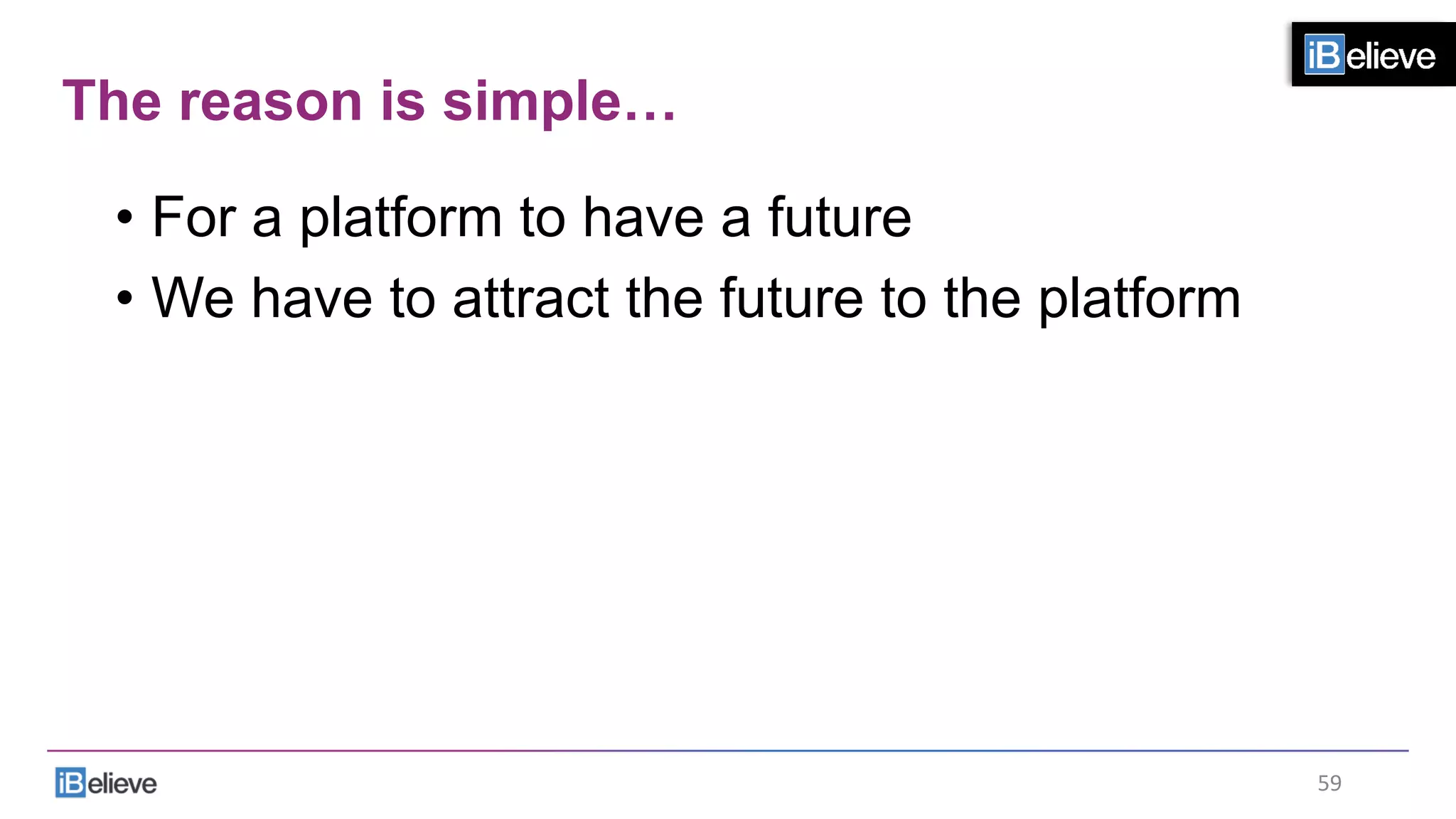 iBelieve

The reason is simple…

• For a platform to have a future
• We have to attract the future to the platform

iBelieve

59